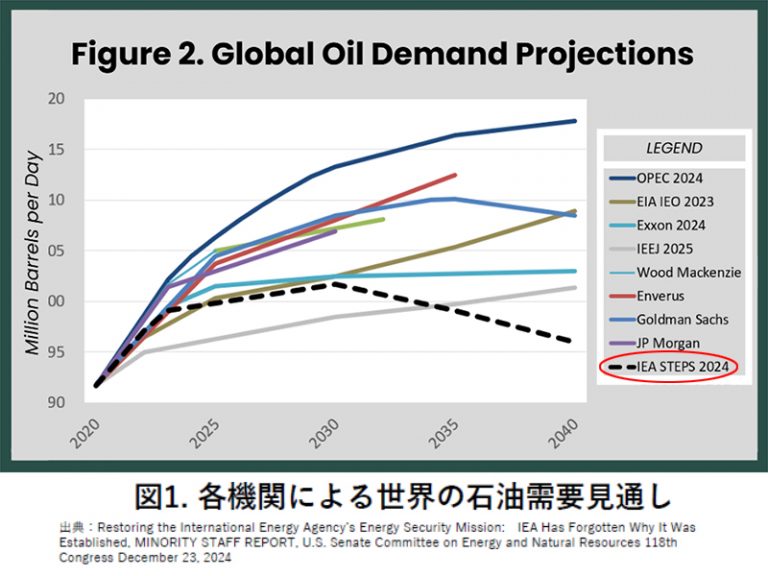 Figure 2. Global Oil Demand Projections

Million Barrels per Day

20
15
10
05
00
95
90

2020
2025
2030
2035
2040

LEGEND
OPEC 2024
EIA IEO 2023
Exxon 2024
IEEJ 2025
Wood Mackenzie
Enverus
Goldman Sachs
JP Morgan
IEA STEPS 2024

図1. 各機関による世界の石油需要見通し

出典：Restoring the International Energy Agency's Energy Security Mission: IEA Has Forgotten Why It Was Established, MINORITY STAFF REPORT, U.S. Senate Committee on Energy and Natural Resources 118th Congress December 23, 2024